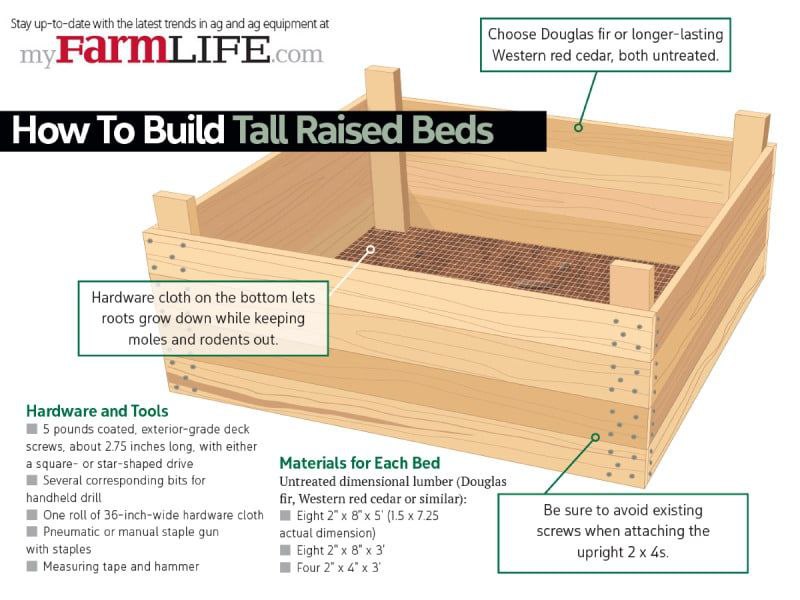 Stay up-to-date with the latest trends in ag and ag equipment at
myFarmLIFE.com

How To Build Tall Raised Beds

Choose Douglas fir or longer-lasting Western red cedar, both untreated.

Hardware cloth on the bottom lets roots grow down while keeping moles and rodents out.

Hardware and Tools
■ 5 pounds coated, exterior-grade deck screws, about 2.75 inches long, with either a square- or star-shaped drive
■ Several corresponding bits for handheld drill
■ One roll of 36-inch-wide hardware cloth
■ Pneumatic or manual staple gun with staples
■ Measuring tape and hammer

Materials for Each Bed
Untreated dimensional lumber (Douglas fir, Western red cedar or similar):
■ Eight 2" x 8" x 5' (1.5 x 7.25 actual dimension)
■ Eight 2" x 8" x 3'
■ Four 2" x 4" x 3'

Be sure to avoid existing screws when attaching the upright 2 x 4s.